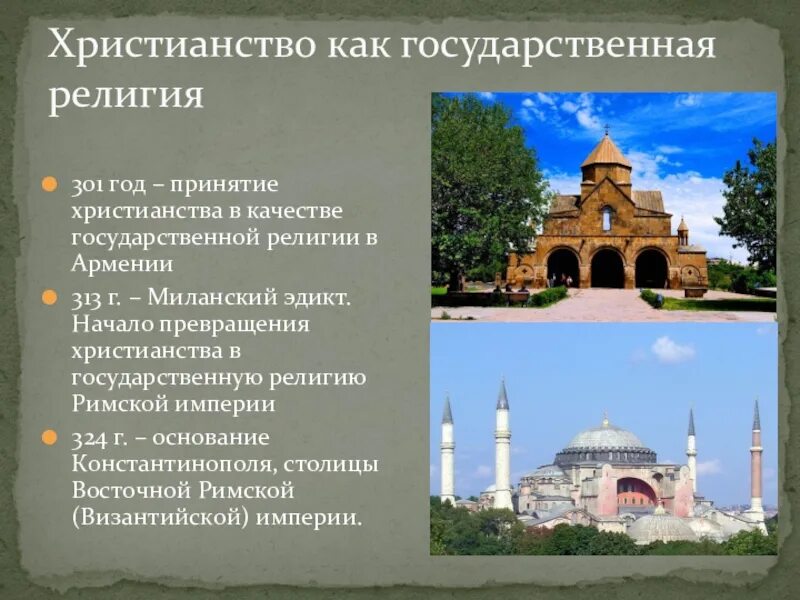 Христианство как государственная религия

301 год – принятие христианства в качестве государственной религии в Армении

313 г. – Миланский эдикт. Начало превращения христианства в государственную религию Римской империи

324 г. – основание Константинополя, столицы Восточной Римской (Византийской) империи.